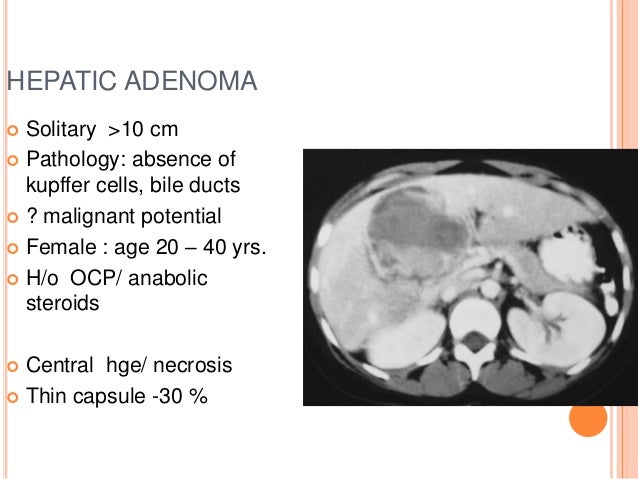 HEPATIC ADENOMA

Solitary >10 cm
Pathology: absence of kupffer cells, bile ducts
? malignant potential
Female : age 20 – 40 yrs.
H/o OCP/ anabolic steroids

Central hge/ necrosis
Thin capsule -30 %